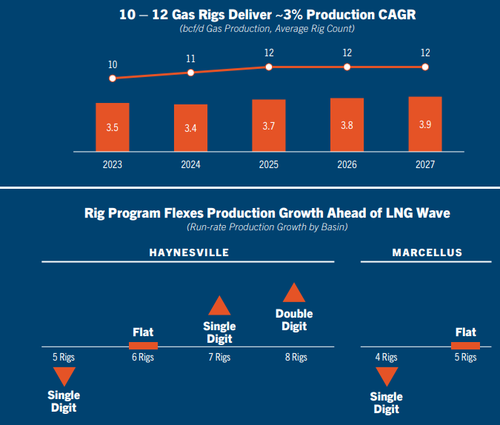 10 – 12 Gas Rigs Deliver ~3% Production CAGR
(bcf/d Gas Production, Average Rig Count)

10 11 12 12 12

3.5 3.4 3.7 3.8 3.9

2023 2024 2025 2026 2027

Rig Program Flexes Production Growth Ahead of LNG Wave
(Run-rate Production Growth by Basin)

HAYNESVILLE

Flat

Single Digit

Double Digit

5 Rigs 6 Rigs 7 Rigs 8 Rigs

Single Digit

MARCELLUS

Flat

4 Rigs 5 Rigs

Single Digit